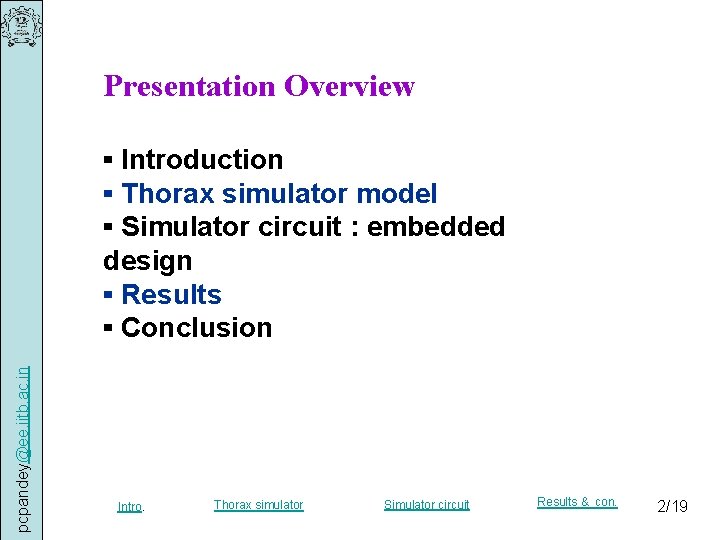 pcpandey@ee.iitb.ac.in

Presentation Overview

▪ Introduction
▪ Thorax simulator model
▪ Simulator circuit : embedded design
▪ Results
▪ Conclusion

Intro. Thorax simulator Simulator circuit Results & con. 2/19